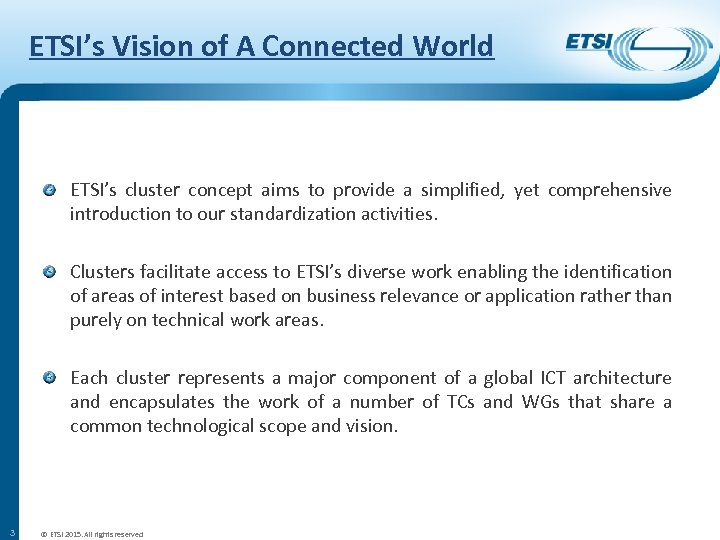 ETSI's Vision of A Connected World

ETSI

ETSI's cluster concept aims to provide a simplified, yet comprehensive introduction to our standardization activities.

Clusters facilitate access to ETSI's diverse work enabling the identification of areas of interest based on business relevance or application rather than purely on technical work areas.

Each cluster represents a major component of a global ICT architecture and encapsulates the work of a number of TCs and WGs that share a common technological scope and vision.

3

© ETSI 2015. All rights reserved